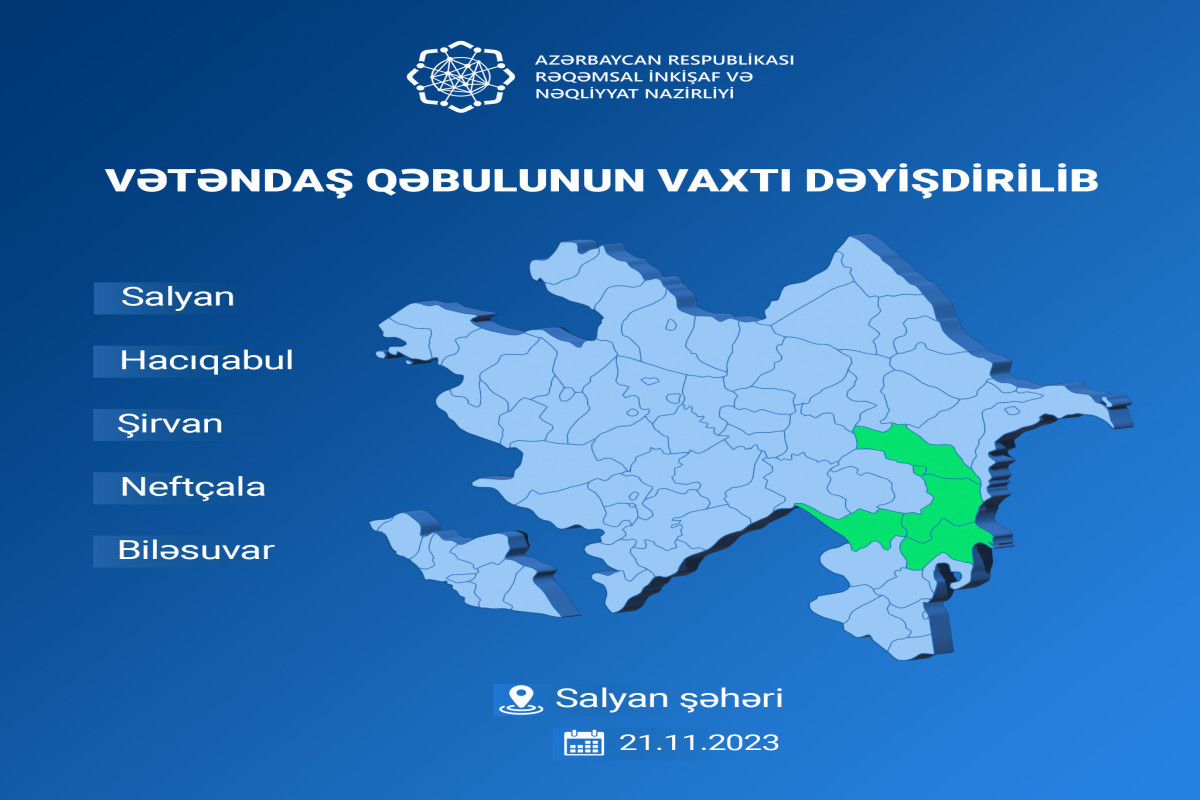 AZƏRBAYCAN RESPUBLİKASI
RƏQƏMSAL İNKİŞAF VƏ
NƏQLİYYAT NAZİRLİYİ

VƏTƏNDAŞ QƏBULUNUN VAXTI DƏYİŞDİRİLİB

Salyan

Hacıqabul

Şirvan

Neftçala

Biləsuvar

Salyan şəhəri

21.11.2023